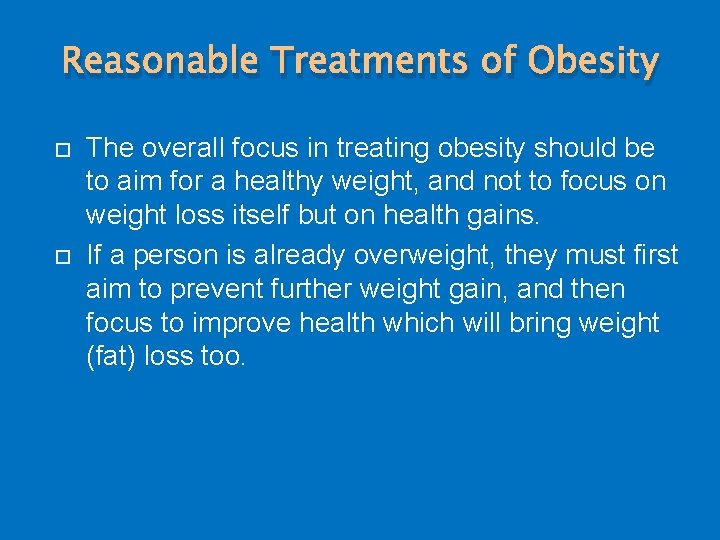 Reasonable Treatments of Obesity

The overall focus in treating obesity should be to aim for a healthy weight, and not to focus on weight loss itself but on health gains.

If a person is already overweight, they must first aim to prevent further weight gain, and then focus to improve health which will bring weight (fat) loss too.